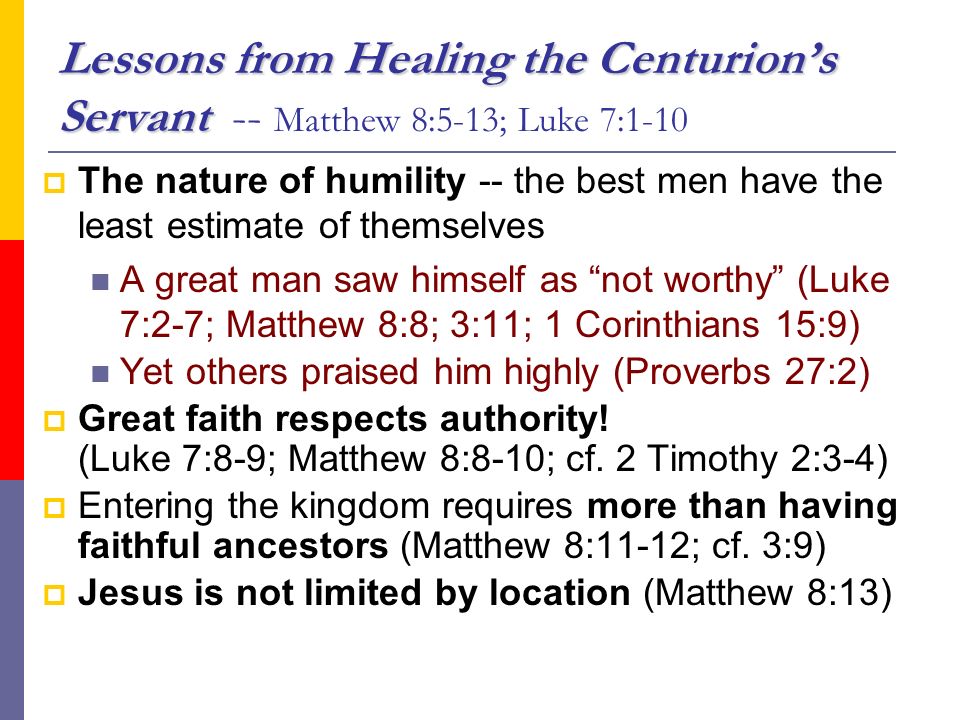 Lessons from Healing the Centurion's Servant -- Matthew 8:5-13; Luke 7:1-10

The nature of humility -- the best men have the least estimate of themselves

A great man saw himself as "not worthy" (Luke 7:2-7; Matthew 8:8; 3:11; 1 Corinthians 15:9)

Yet others praised him highly (Proverbs 27:2)

Great faith respects authority! (Luke 7:8-9; Matthew 8:8-10; cf. 2 Timothy 2:3-4)

Entering the kingdom requires more than having faithful ancestors (Matthew 8:11-12; cf. 3:9)

Jesus is not limited by location (Matthew 8:13)